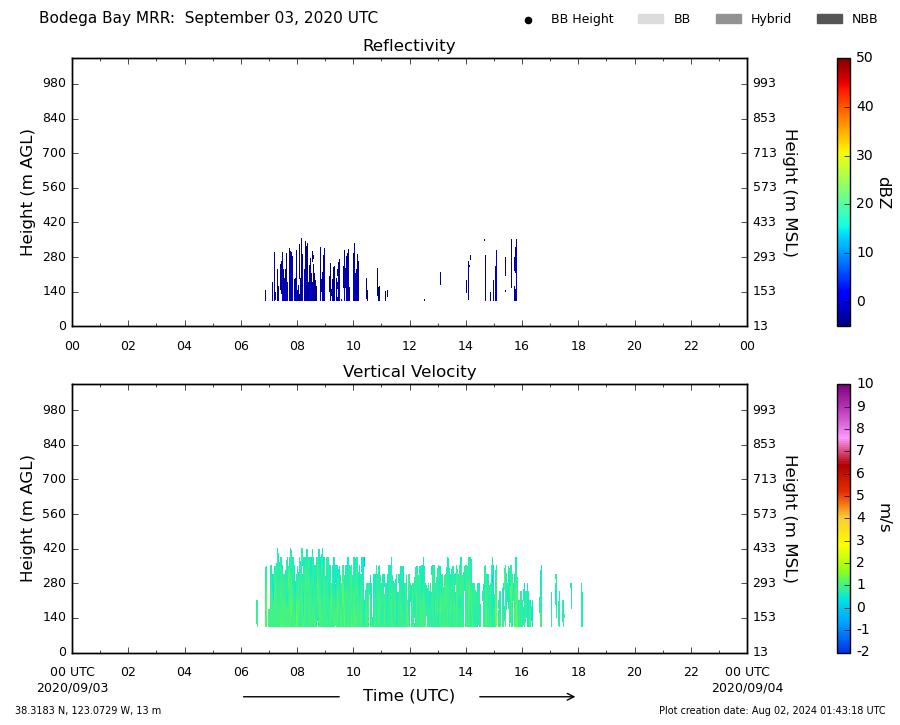 Bodega Bay MRR: September 03, 2020 UTC

BB Height BB Hybrid NBB

Reflectivity

Height (m AGL)

980
840
700
560
420
280
140
0

00 02 04 06 08 10 12 14 16 18 20 22 00

Height (m MSL)

993
853
713
573
433
293
153
13

dBZ

50
40
30
20
10
0

Vertical Velocity

Height (m AGL)

980
840
700
560
420
280
140
0

00 UTC 2020/09/03 02 04 06 08 10 12 14 16 18 20 22 00 UTC 2020/09/04

Height (m MSL)

993
853
713
573
433
293
153
13

m/s

10
9
8
7
6
5
4
3
2
1
0
-1
-2

Time (UTC)

38.3183 N, 123.0729 W, 13 m

Plot creation date: Aug 02, 2024 01:43:18 UTC